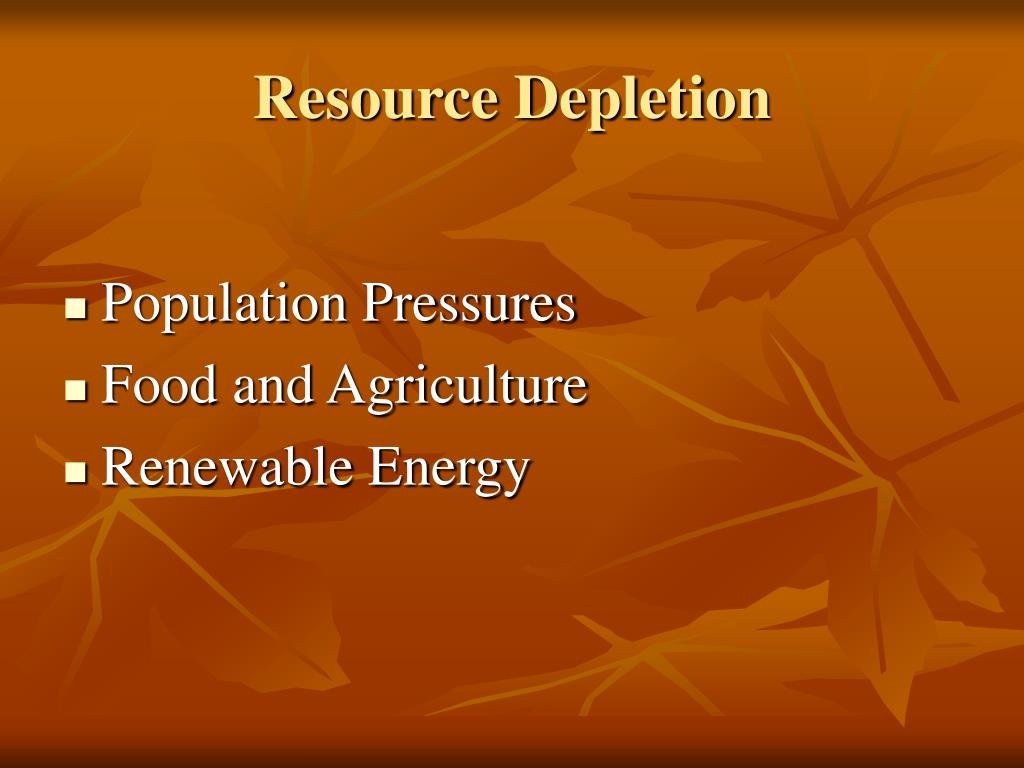 Resource Depletion

- Population Pressures
- Food and Agriculture
- Renewable Energy